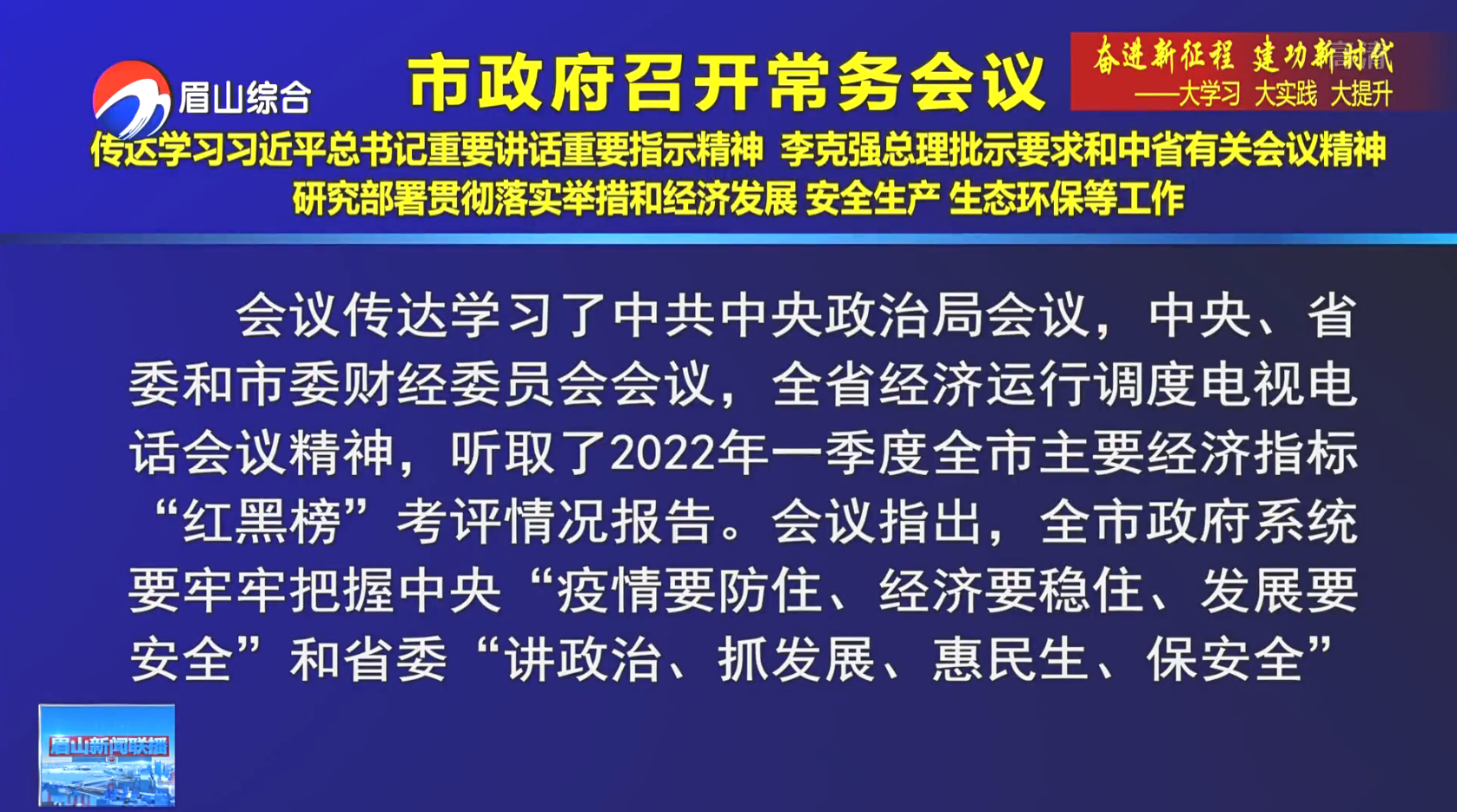 眉山综合

市政府召开常务会议

奋进新征程 建功新时代
——大学习 大实践 大提升

传达学习习近平总书记重要讲话重要指示精神 李克强总理批示要求和中省有关会议精神
研究部署贯彻落实举措和经济发展 安全生产 生态环保等工作

会议传达学习了中共中央政治局会议，中央、省委和市委财经委员会会议，全省经济运行调度电视电话会议精神，听取了2022年一季度全市主要经济指标“红黑榜”考评情况报告。会议指出，全市政府系统要牢牢把握中央“疫情要防住、经济要稳住、发展要安全”和省委“讲政治、抓发展、惠民生、保安全”

眉山新闻联播